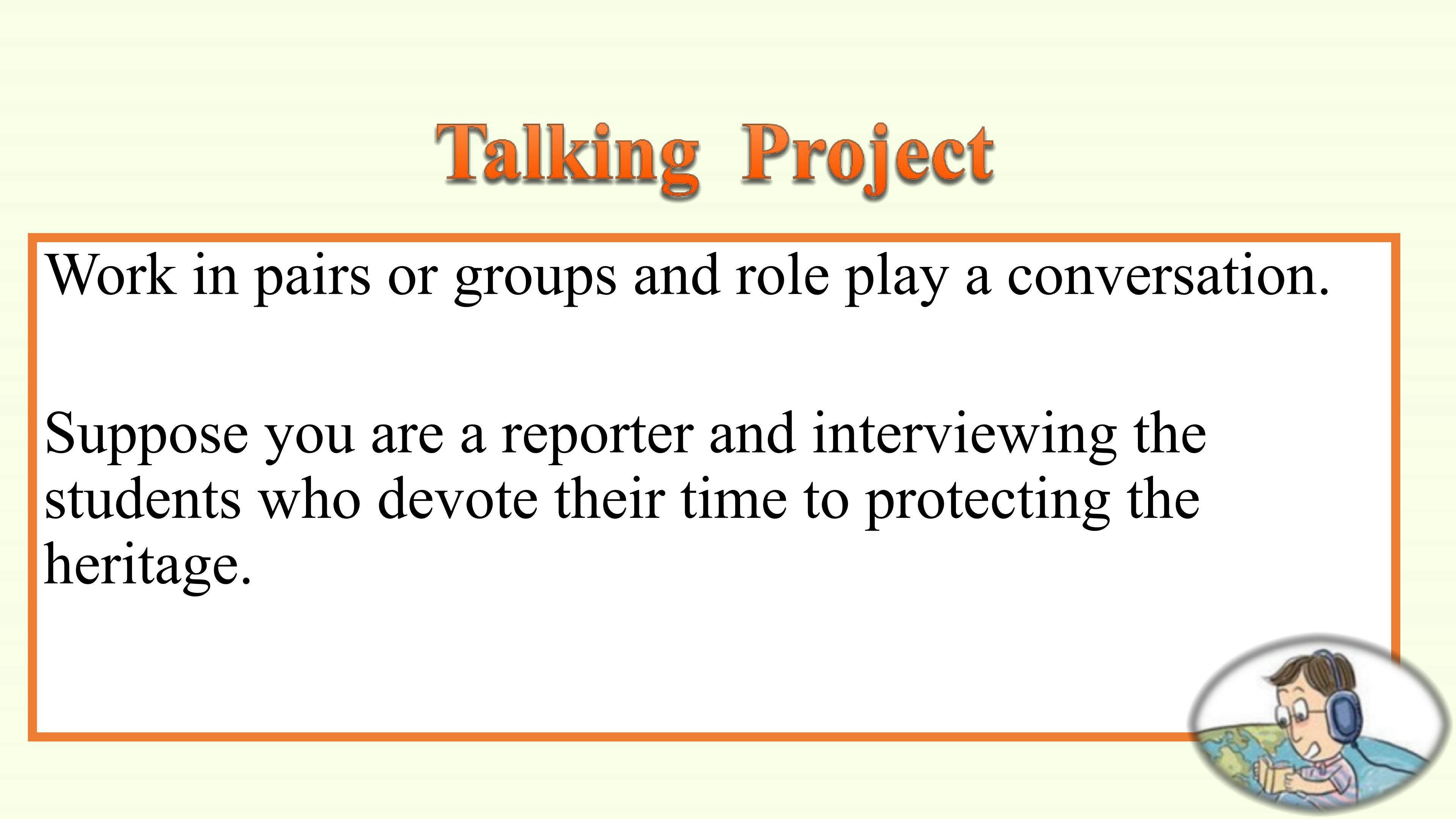 Talking Project

Work in pairs or groups and role play a conversation.

Suppose you are a reporter and interviewing the students who devote their time to protecting the heritage.